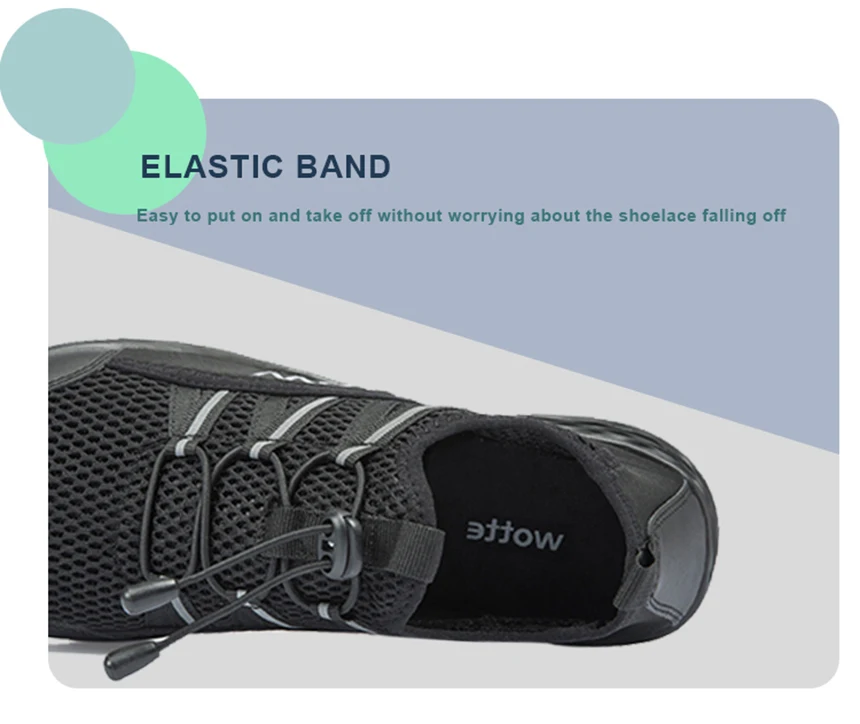 ELASTIC BAND

Easy to put on and take off without worrying about the shoelace falling off

wotte